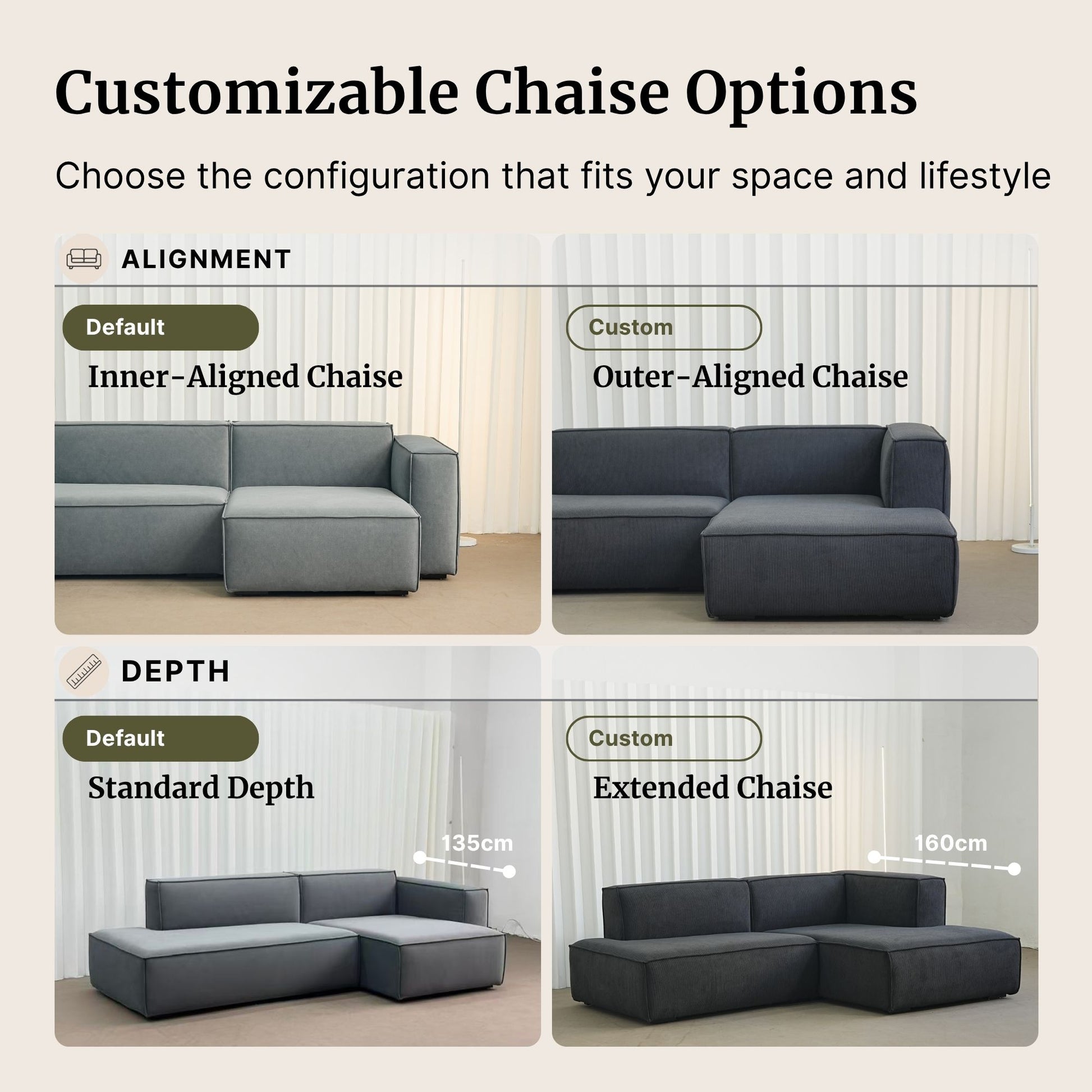 Customizable Chaise Options

Choose the configuration that fits your space and lifestyle

ALIGNMENT

Default

Inner-Aligned Chaise

Custom

Outer-Aligned Chaise

DEPTH

Default

Standard Depth

135cm

Custom

Extended Chaise

160cm